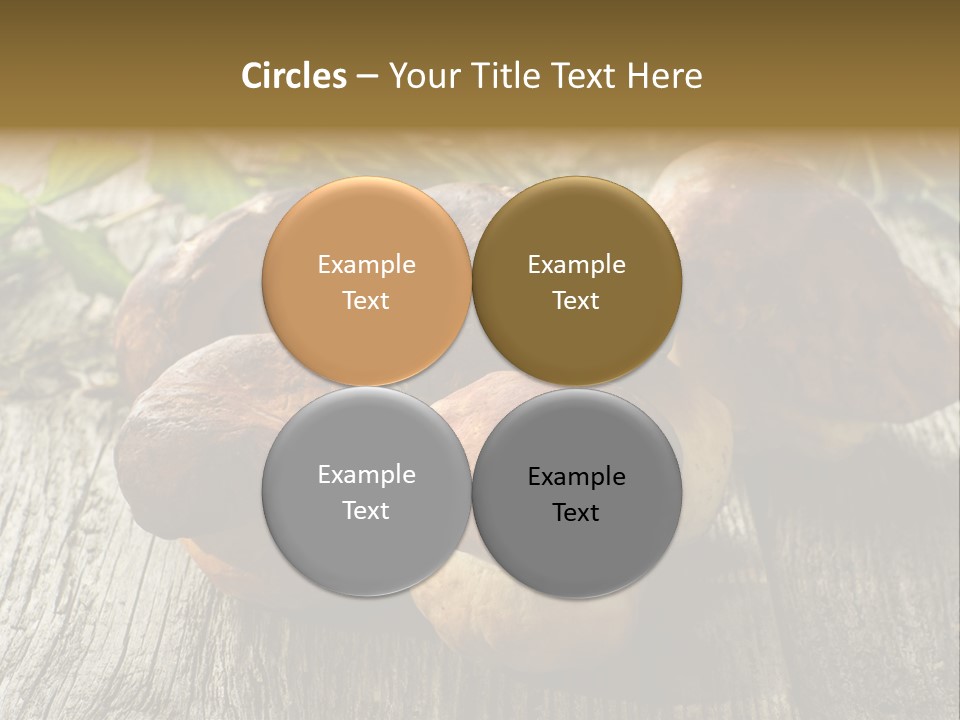 Circles – Your Title Text Here

Example Text

Example Text

Example Text

Example Text